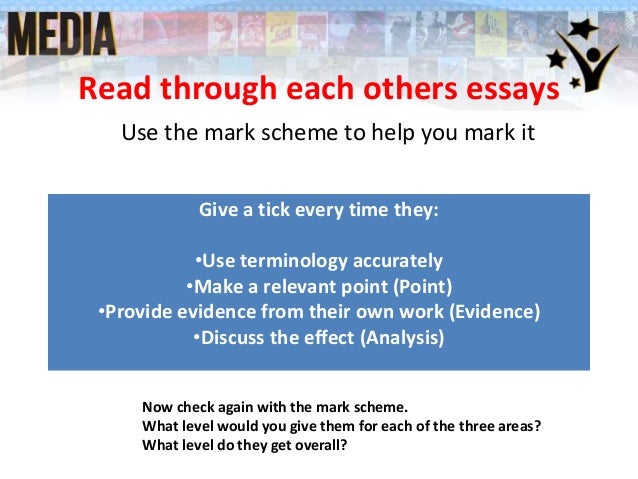 MEDIA

Read through each others essays

Use the mark scheme to help you mark it

Give a tick every time they:

•Use terminology accurately
•Make a relevant point (Point)
•Provide evidence from their own work (Evidence)
•Discuss the effect (Analysis)

Now check again with the mark scheme.
What level would you give them for each of the three areas?
What level do they get overall?